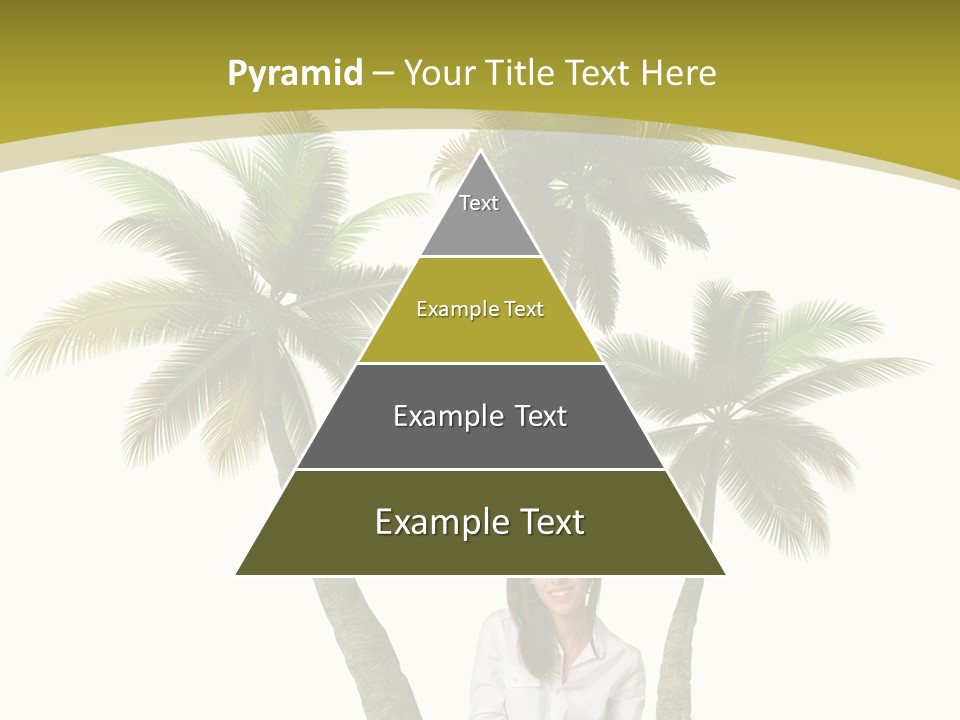 Pyramid – Your Title Text Here

Text

Example Text

Example Text

Example Text